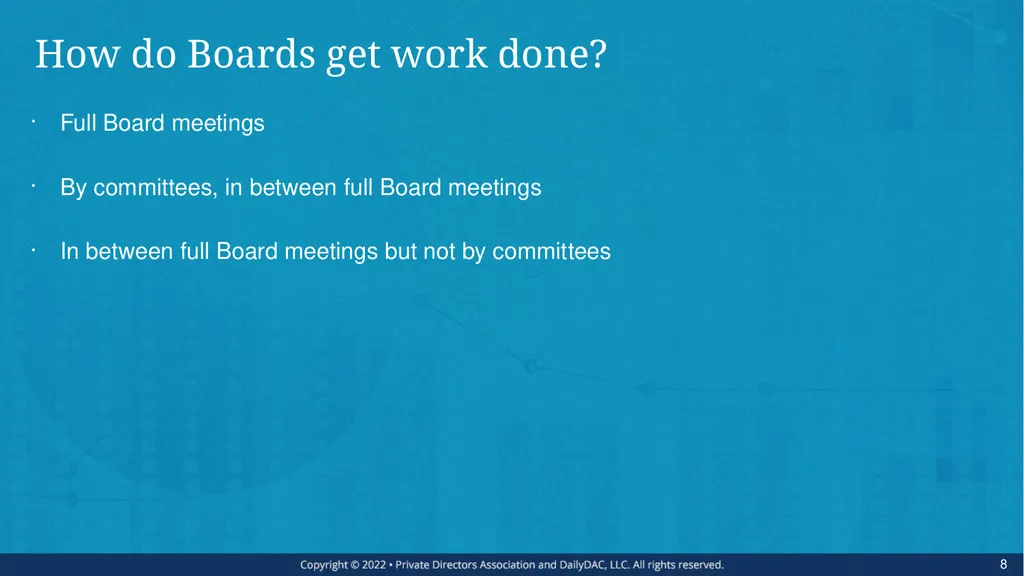 How do Boards get work done?

· Full Board meetings

· By committees, in between full Board meetings

· In between full Board meetings but not by committees

Copyright © 2022 • Private Directors Association and DailyDAC, LLC. All rights reserved.

8